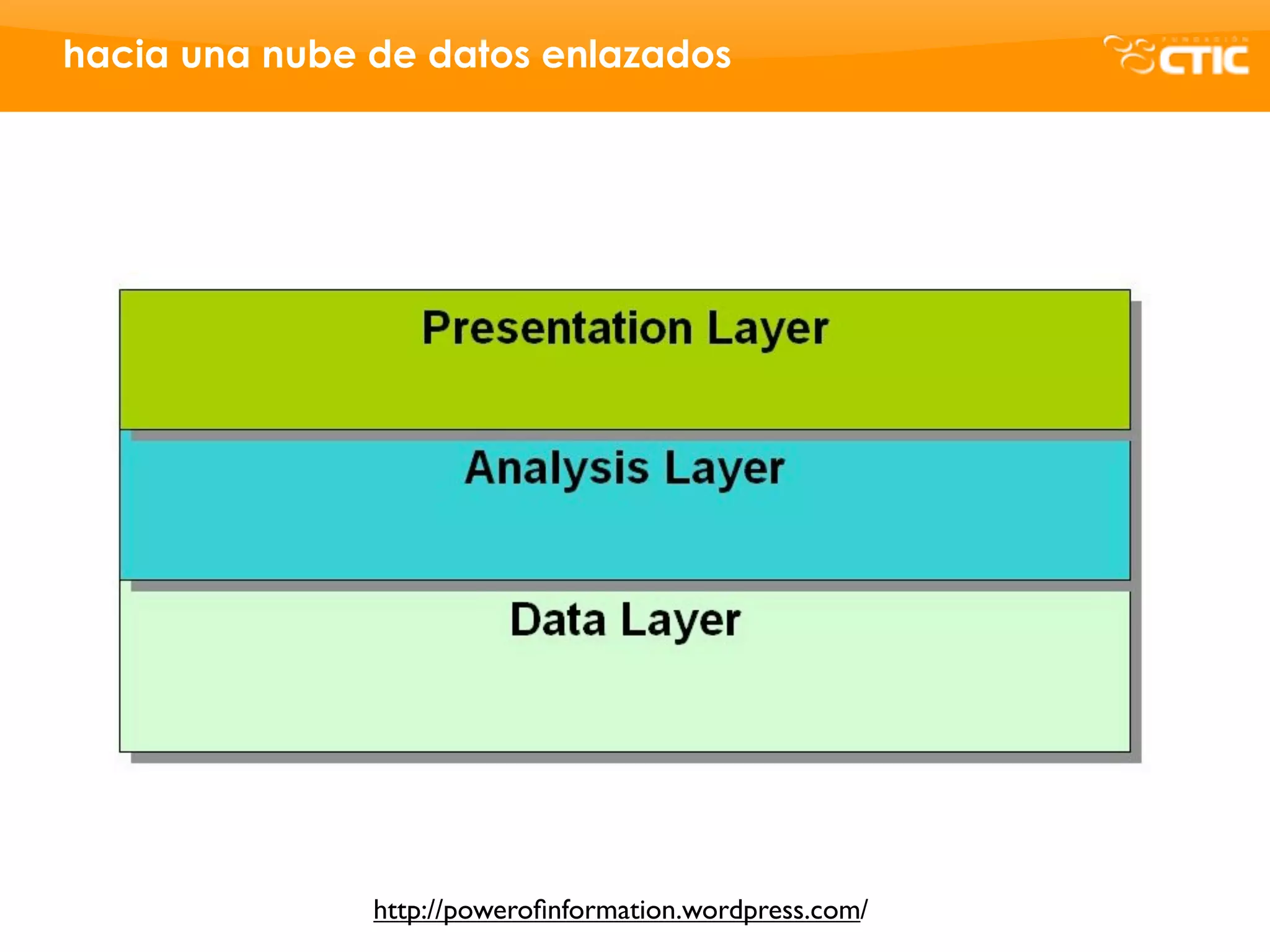 hacia una nube de datos enlazados

FUNDACIÓN CTIC

Presentation Layer

Analysis Layer

Data Layer

http://powerofinformation.wordpress.com/